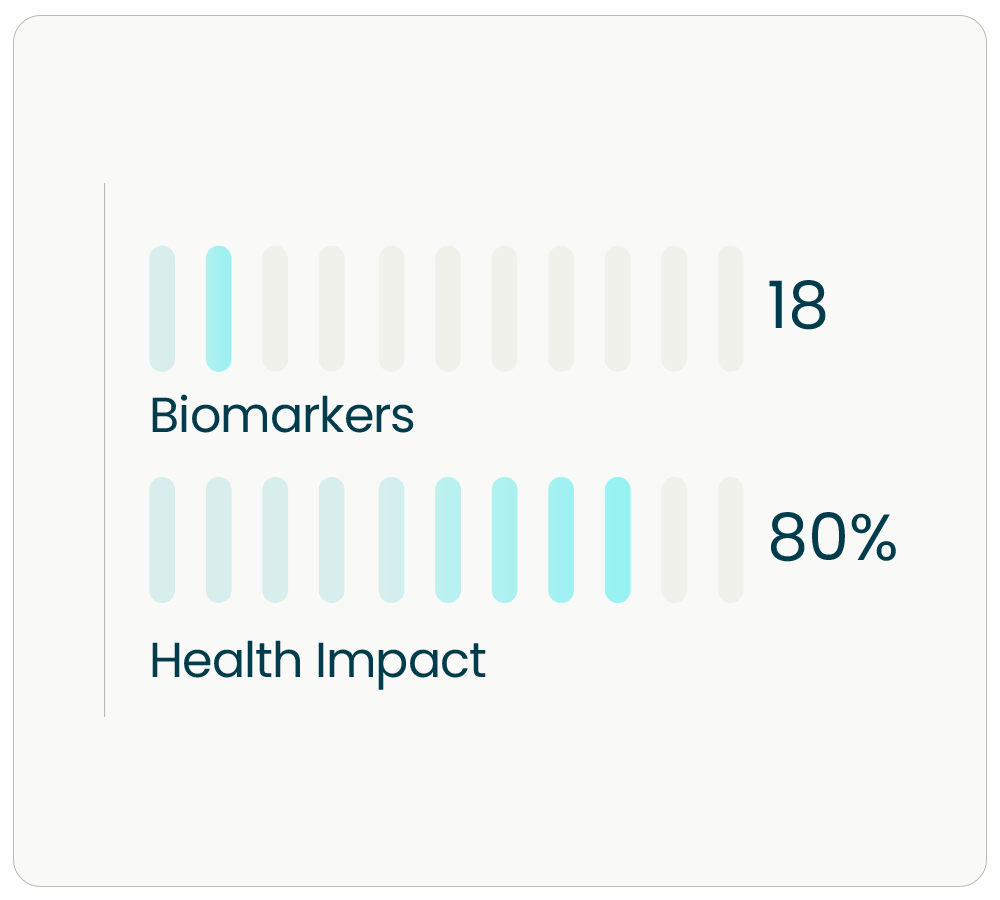 18

Biomarkers

80%

Health Impact